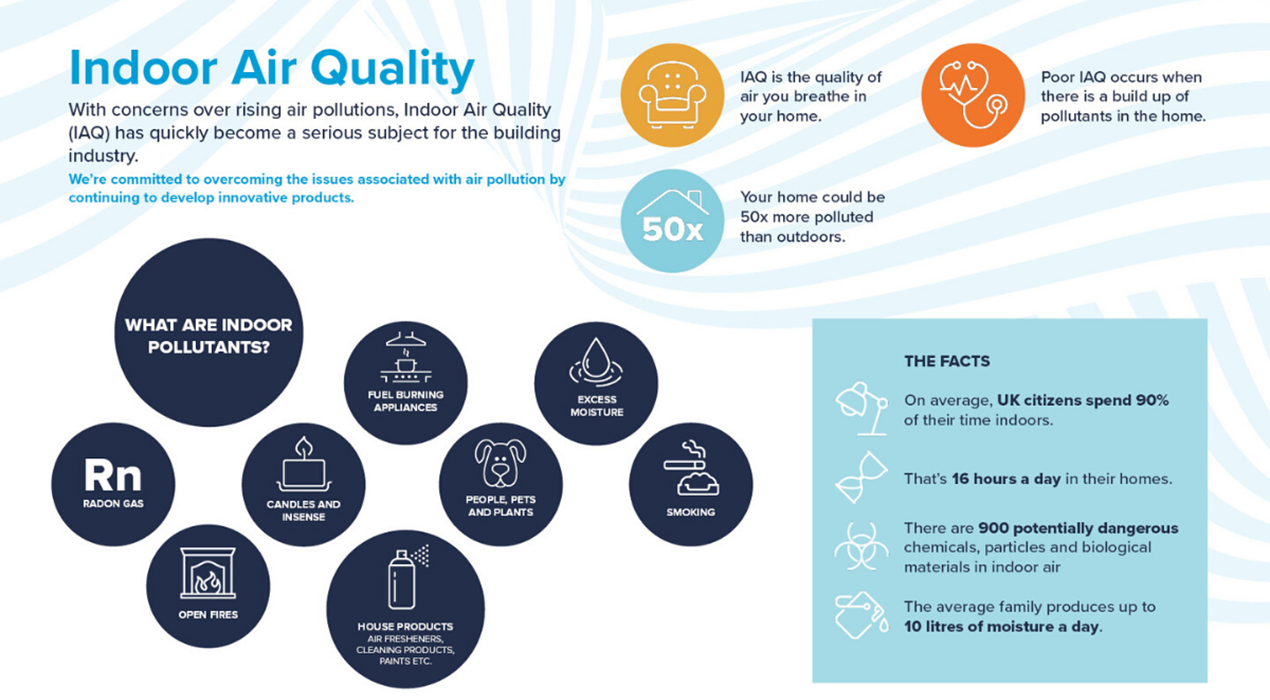 Indoor Air Quality

With concerns over rising air pollutions, Indoor Air Quality (IAQ) has quickly become a serious subject for the building industry.

We're committed to overcoming the issues associated with air pollution by continuing to develop innovative products.

IAQ is the quality of air you breathe in your home.

Poor IAQ occurs when there is a build up of pollutants in the home.

50x

Your home could be 50x more polluted than outdoors.

WHAT ARE INDOOR POLLUTANTS?

FUEL BURNING APPLIANCES

EXCESS MOISTURE

Rn

RADON GAS

CANDLES AND INSENSE

PEOPLE, PETS AND PLANTS

SMOKING

OPEN FIRES

HOUSE PRODUCTS
AIR FRESHENERS, CLEANING PRODUCTS, PAINTS ETC.

THE FACTS

On average, UK citizens spend 90% of their time indoors.

That's 16 hours a day in their homes.

There are 900 potentially dangerous chemicals, particles and biological materials in indoor air

The average family produces up to 10 litres of moisture a day.